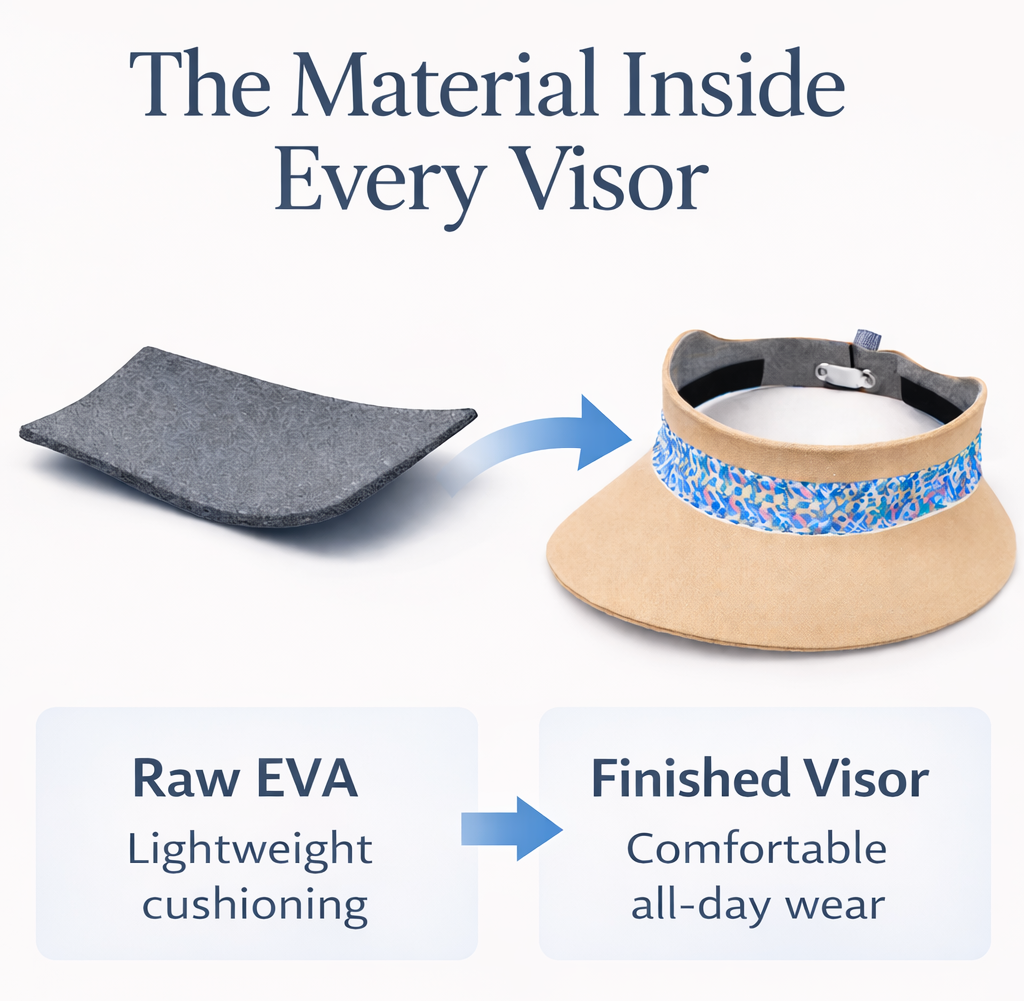 The Material Inside Every Visor

Raw EVA
Lightweight cushioning

Finished Visor
Comfortable all-day wear